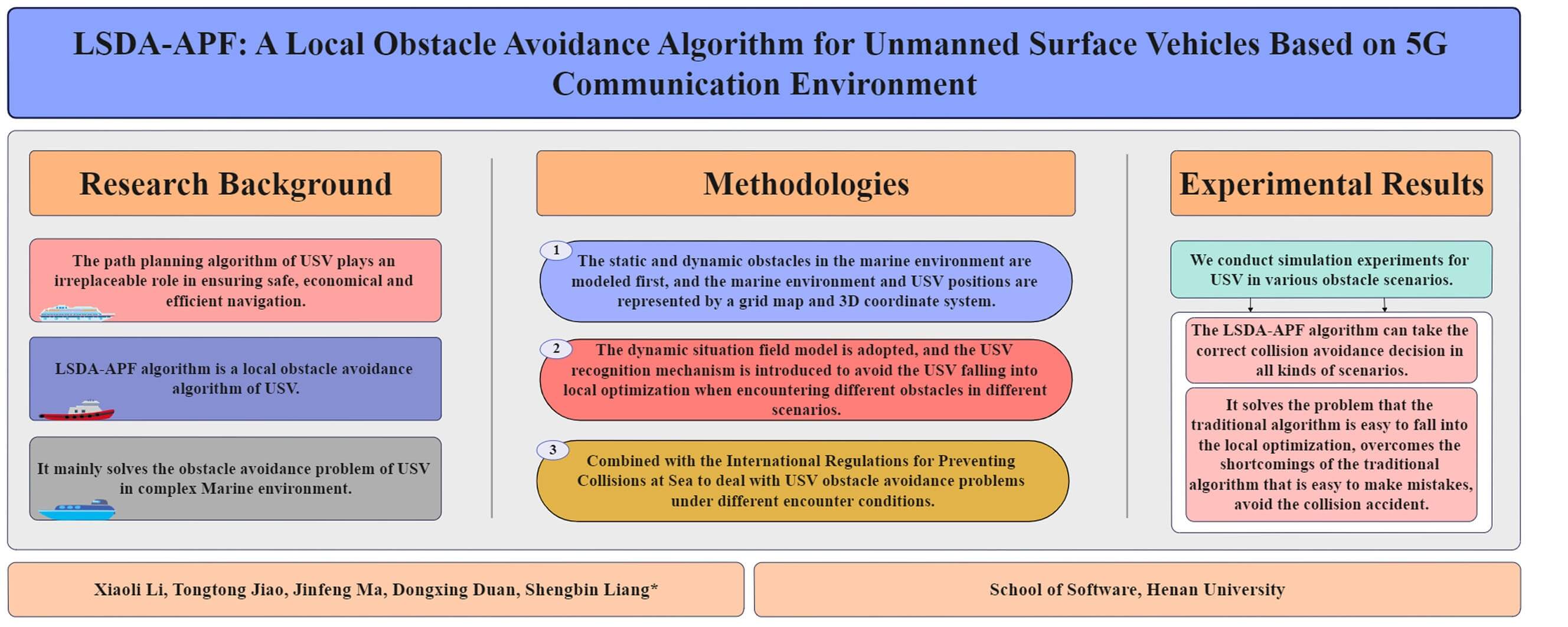 LSDA-APF: A Local Obstacle Avoidance Algorithm for Unmanned Surface Vehicles Based on 5G Communication Environment

Research Background

The path planning algorithm of USV plays an irreplaceable role in ensuring safe, economical and efficient navigation.

LSDA-APF algorithm is a local obstacle avoidance algorithm of USV.

It mainly solves the obstacle avoidance problem of USV in complex Marine environment.

Methodologies

1 The static and dynamic obstacles in the marine environment are modeled first, and the marine environment and USV positions are represented by a grid map and 3D coordinate system.

2 The dynamic situation field model is adopted, and the USV recognition mechanism is introduced to avoid the USV falling into local optimization when encountering different obstacles in different scenarios.

3 Combined with the International Regulations for Preventing Collisions at Sea to deal with USV obstacle avoidance problems under different encounter conditions.

Experimental Results

We conduct simulation experiments for USV in various obstacle scenarios.

The LSDA-APF algorithm can take the correct collision avoidance decision in all kinds of scenarios.

It solves the problem that the traditional algorithm is easy to fall into the local optimization, overcomes the shortcomings of the traditional algorithm that is easy to make mistakes, avoid the collision accident.

Xiaoli Li, Tongtong Jiao, Jinfeng Ma, Dongxing Duan, Shengbin Liang*

School of Software, Henan University